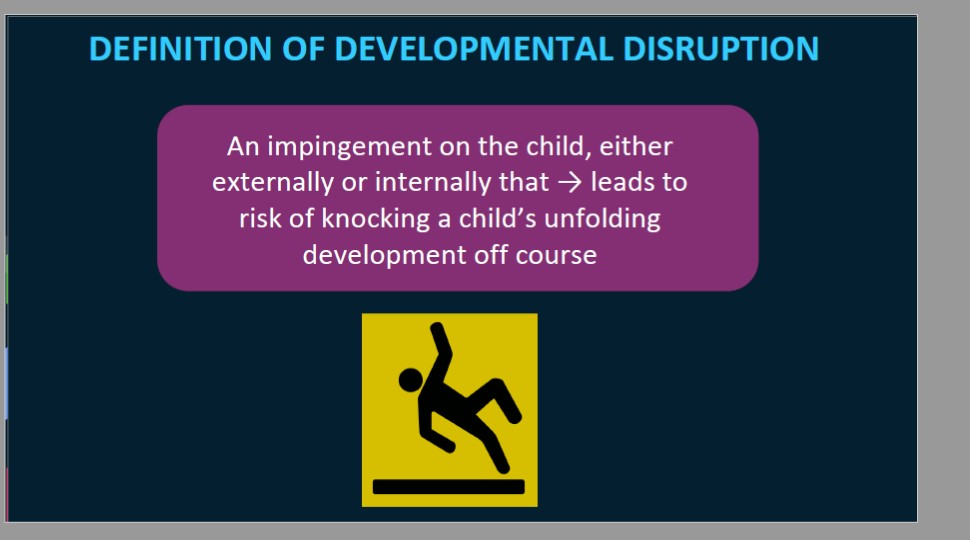 DEFINITION OF DEVELOPMENTAL DISRUPTION

An impingement on the child, either externally or internally that → leads to risk of knocking a child's unfolding development off course